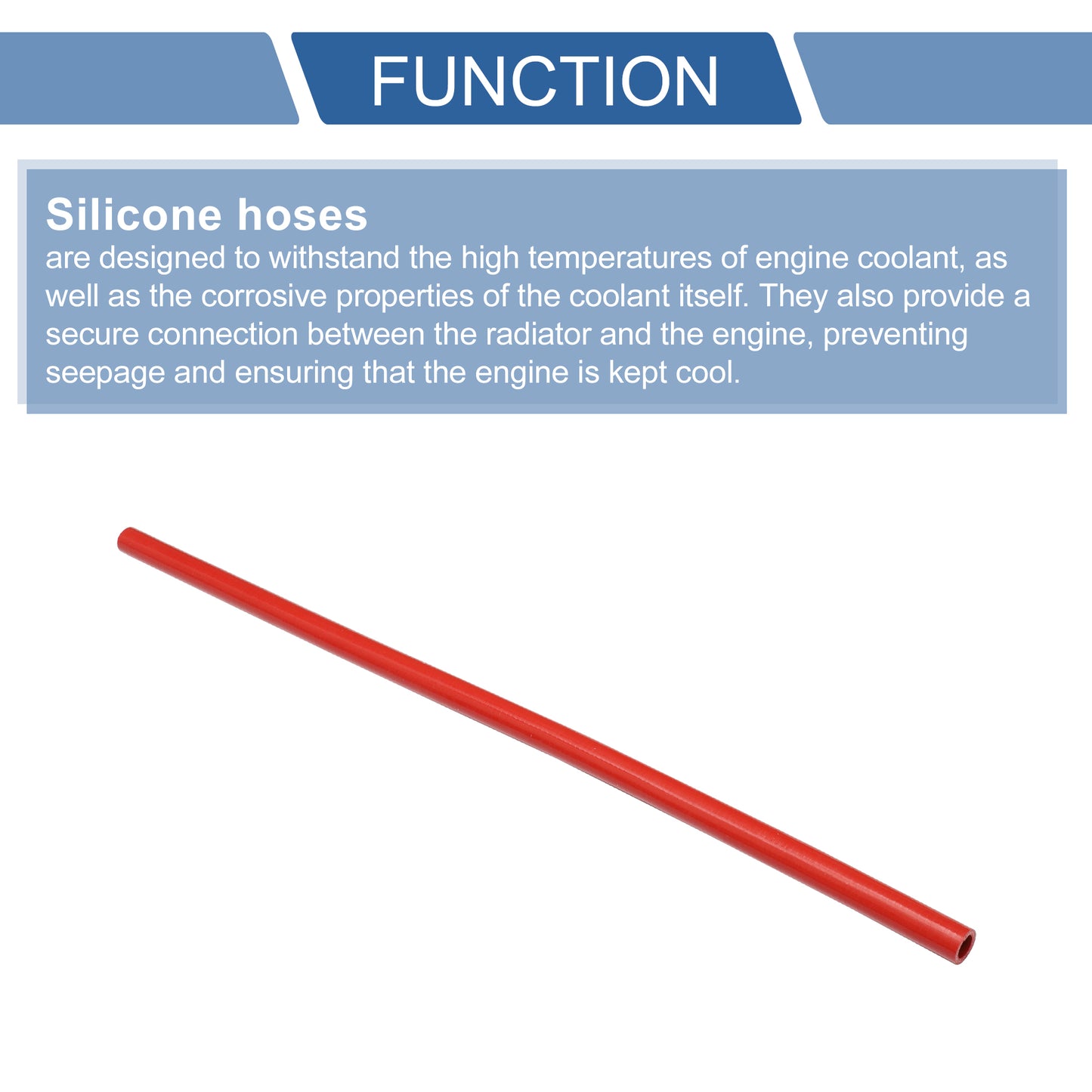 FUNCTION

Silicone hoses
are designed to withstand the high temperatures of engine coolant, as well as the corrosive properties of the coolant itself. They also provide a secure connection between the radiator and the engine, preventing seepage and ensuring that the engine is kept cool.